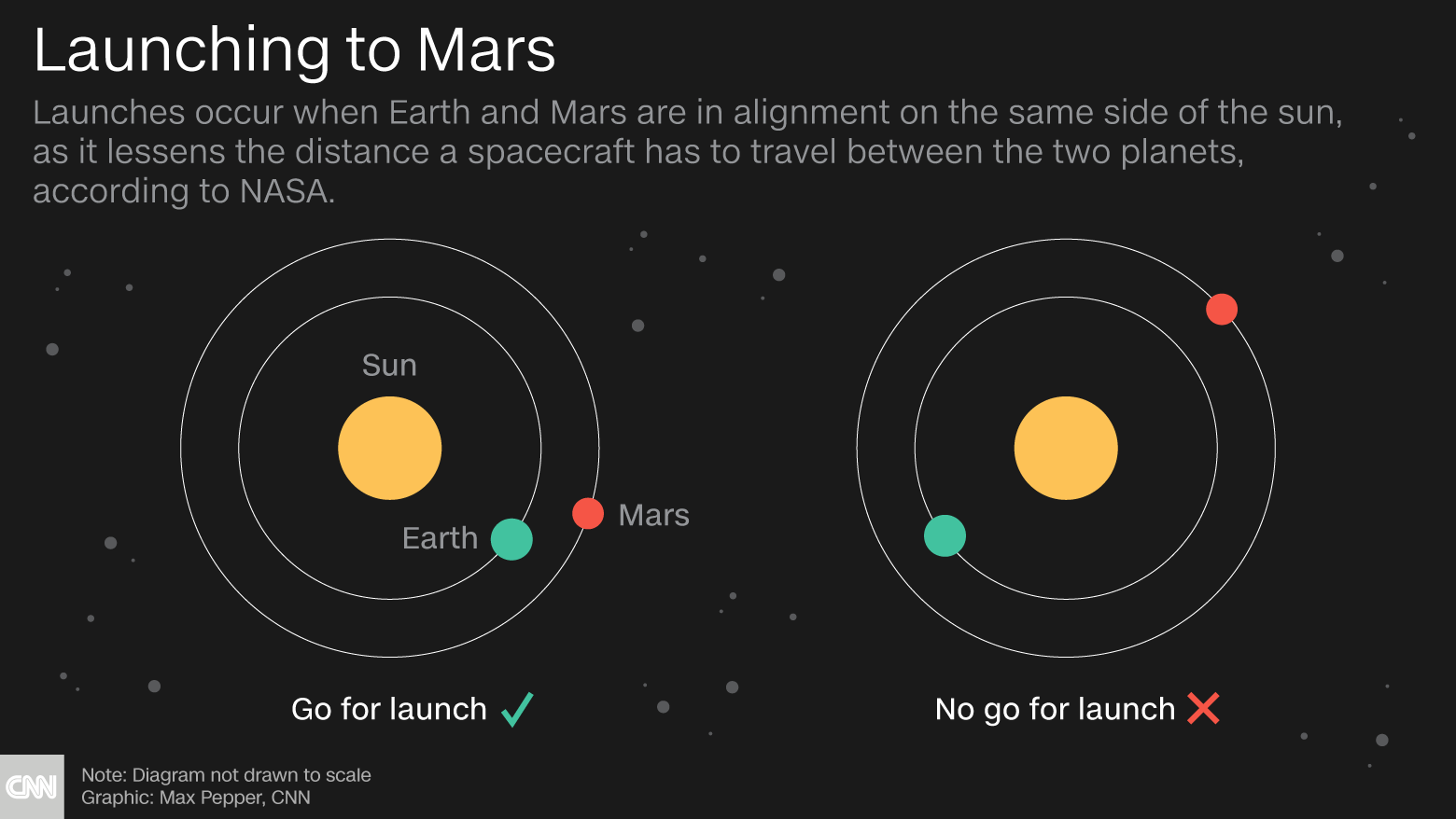 Launching to Mars

Launches occur when Earth and Mars are in alignment on the same side of the sun, as it lessens the distance a spacecraft has to travel between the two planets, according to NASA.

Sun

Earth

Mars

Go for launch ✓

No go for launch ✗

CNN

Note: Diagram not drawn to scale
Graphic: Max Pepper, CNN